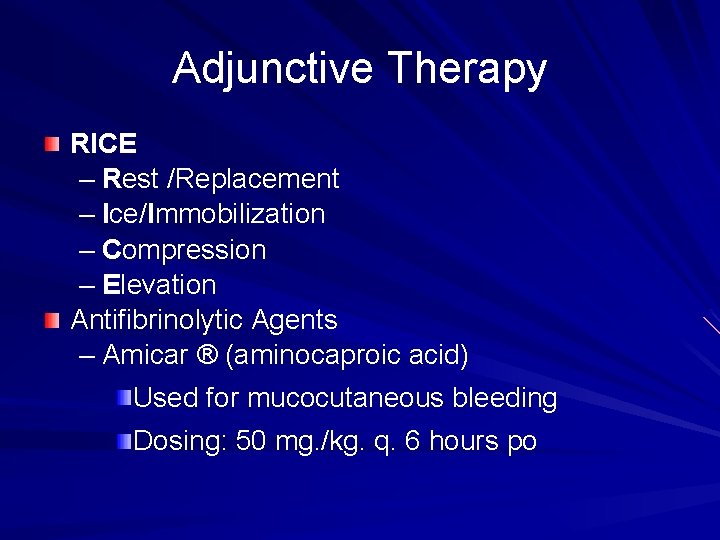 Adjunctive Therapy

RICE
– Rest /Replacement
– Ice/Immobilization
– Compression
– Elevation

Antifibrinolytic Agents
– Amicar ® (aminocaproic acid)
Used for mucocutaneous bleeding
Dosing: 50 mg./kg. q. 6 hours po